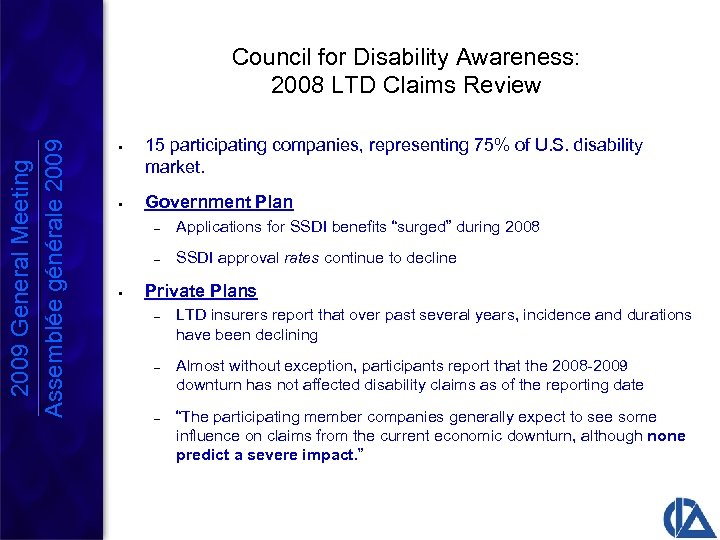 2009 General Meeting
Assemblée générale 2009

Council for Disability Awareness:
2008 LTD Claims Review

▪ 15 participating companies, representing 75% of U.S. disability market.

▪ Government Plan
– Applications for SSDI benefits "surged" during 2008
– SSDI approval rates continue to decline

▪ Private Plans
– LTD insurers report that over past several years, incidence and durations have been declining
– Almost without exception, participants report that the 2008-2009 downturn has not affected disability claims as of the reporting date
– "The participating member companies generally expect to see some influence on claims from the current economic downturn, although none predict a severe impact."